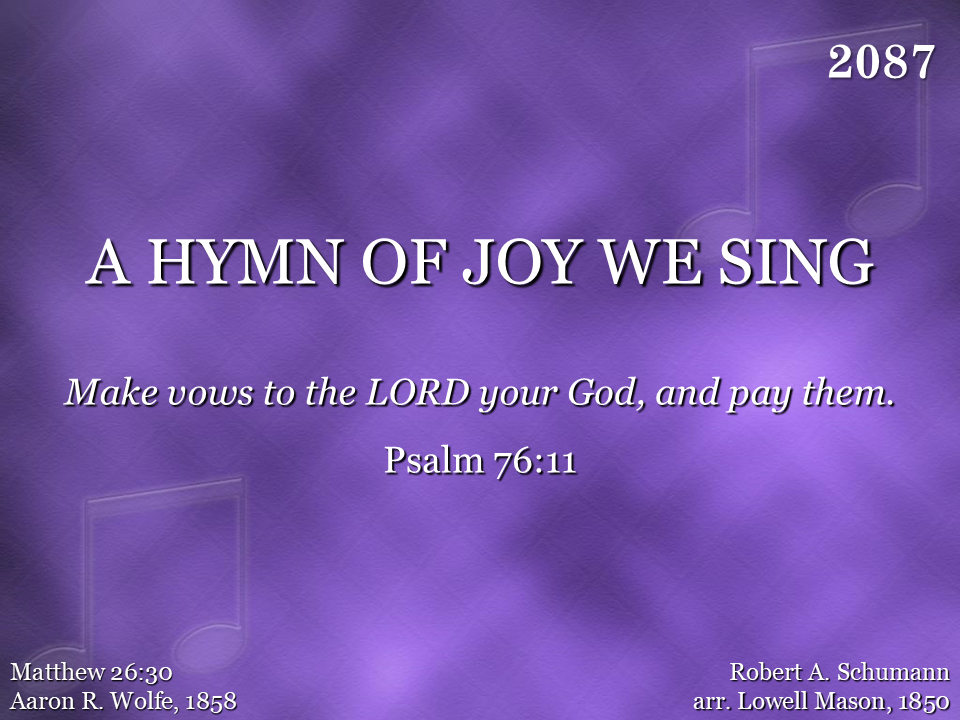 2087

A HYMN OF JOY WE SING

Make vows to the LORD your God, and pay them.

Psalm 76:11

Matthew 26:30
Aaron R. Wolfe, 1858

Robert A. Schumann
arr. Lowell Mason, 1850